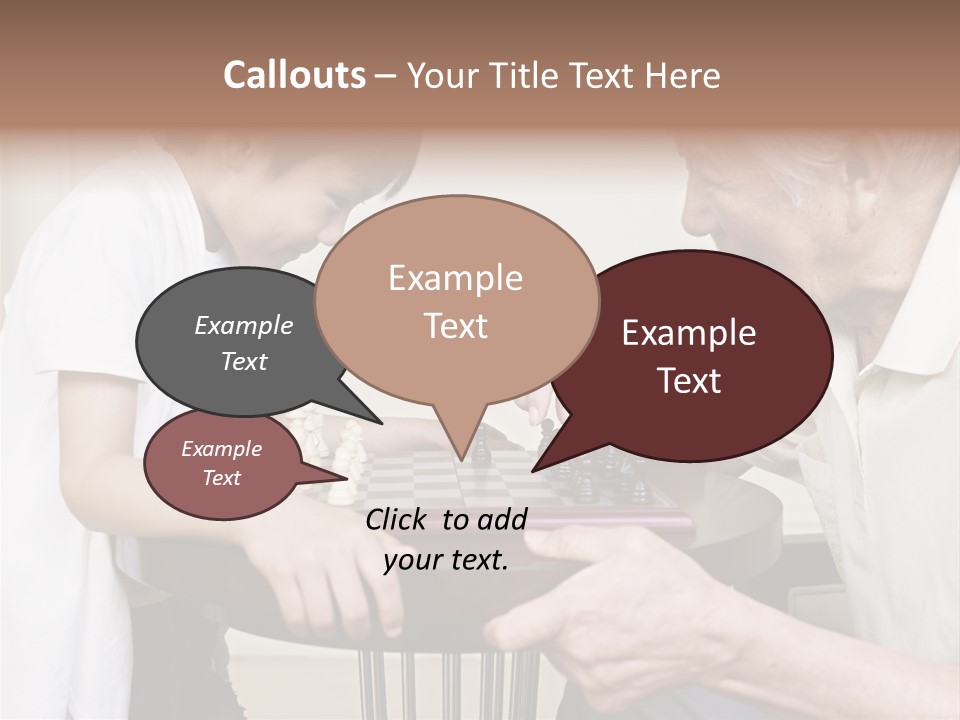 Callouts – Your Title Text Here

Example Text

Example Text

Example Text

Example Text

Click to add your text.